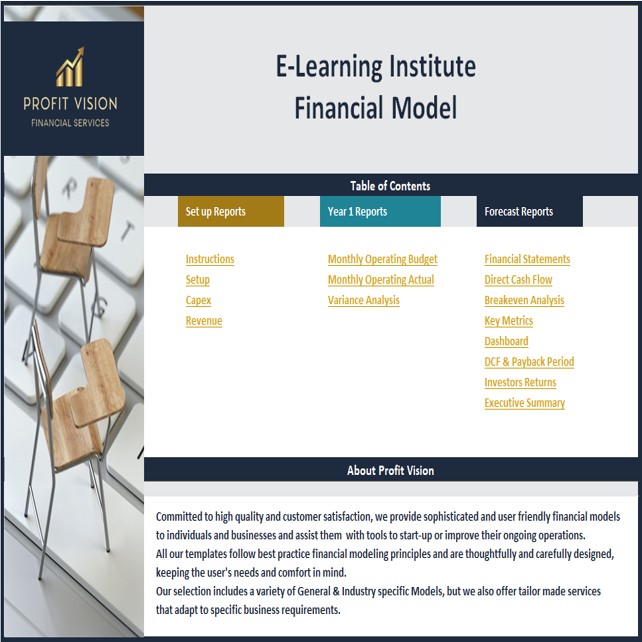 PROFIT VISION
FINANCIAL SERVICES

E-Learning Institute
Financial Model

Table of Contents

Set up Reports

Instructions
Setup
Capex
Revenue

Year 1 Reports

Monthly Operating Budget
Monthly Operating Actual
Variance Analysis

Forecast Reports

Financial Statements
Direct Cash Flow
Breakeven Analysis
Key Metrics
Dashboard
DCF & Payback Period
Investors Returns
Executive Summary

About Profit Vision

Committed to high quality and customer satisfaction, we provide sophisticated and user friendly financial models to individuals and businesses and assist them with tools to start-up or improve their ongoing operations.
All our templates follow best practice financial modeling principles and are thoughtfully and carefully designed, keeping the user's needs and comfort in mind.
Our selection includes a variety of General & Industry specific Models, but we also offer tailor made services that adapt to specific business requirements.